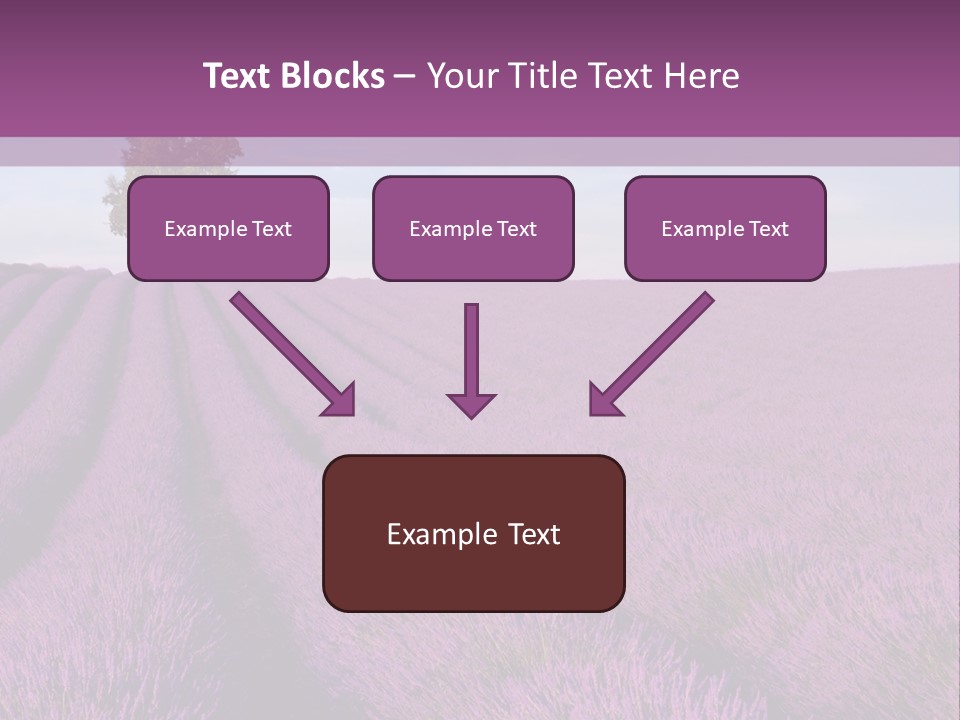 Text Blocks – Your Title Text Here

Example Text

Example Text

Example Text

Example Text